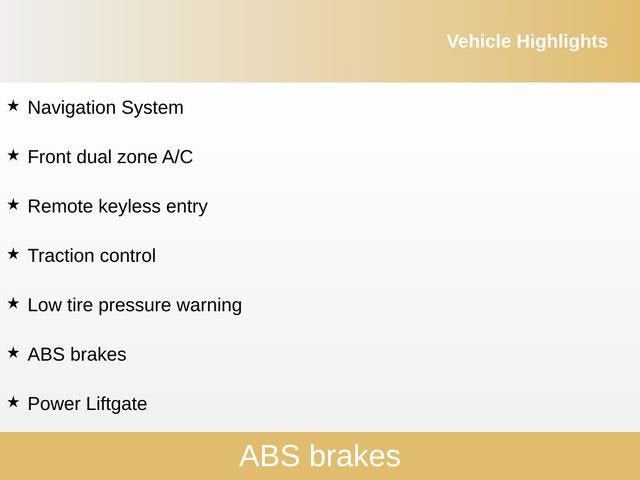 Vehicle Highlights

★ Navigation System

★ Front dual zone A/C

★ Remote keyless entry

★ Traction control

★ Low tire pressure warning

★ ABS brakes

★ Power Liftgate

ABS brakes